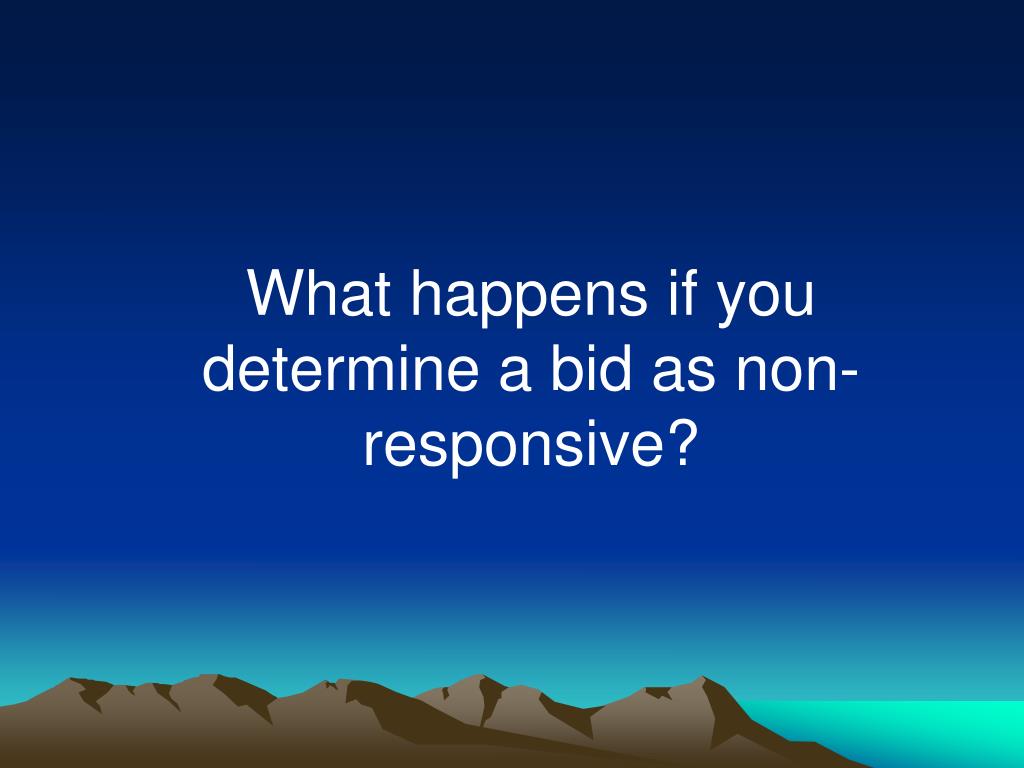 What happens if you determine a bid as non-responsive?